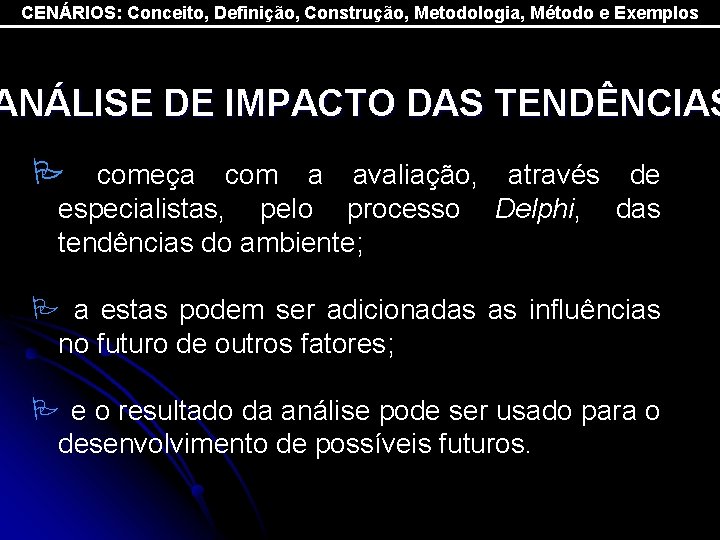 CENÁRIOS: Conceito, Definição, Construção, Metodologia, Método e Exemplos

ANÁLISE DE IMPACTO DAS TENDÊNCIAS

começa com a avaliação, através de especialistas, pelo processo Delphi, das tendências do ambiente;

a estas podem ser adicionadas as influências no futuro de outros fatores;

e o resultado da análise pode ser usado para o desenvolvimento de possíveis futuros.